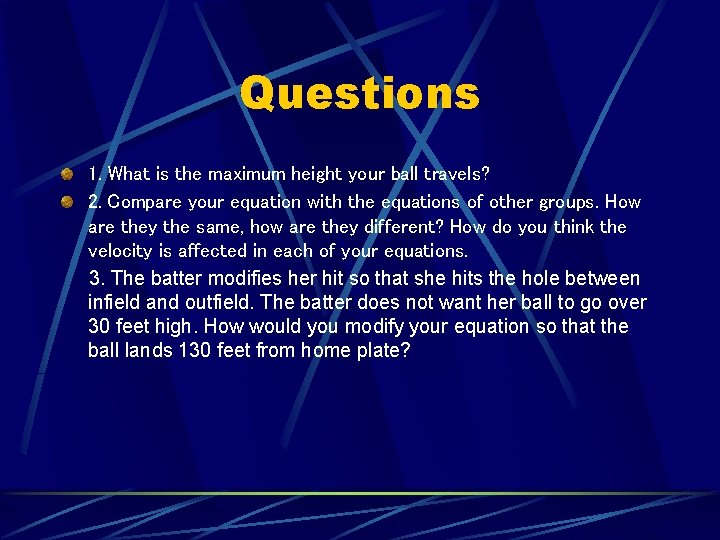 Questions

1. What is the maximum height your ball travels?

2. Compare your equation with the equations of other groups. How are they the same, how are they different? How do you think the velocity is affected in each of your equations.

3. The batter modifies her hit so that she hits the hole between infield and outfield. The batter does not want her ball to go over 30 feet high. How would you modify your equation so that the ball lands 130 feet from home plate?